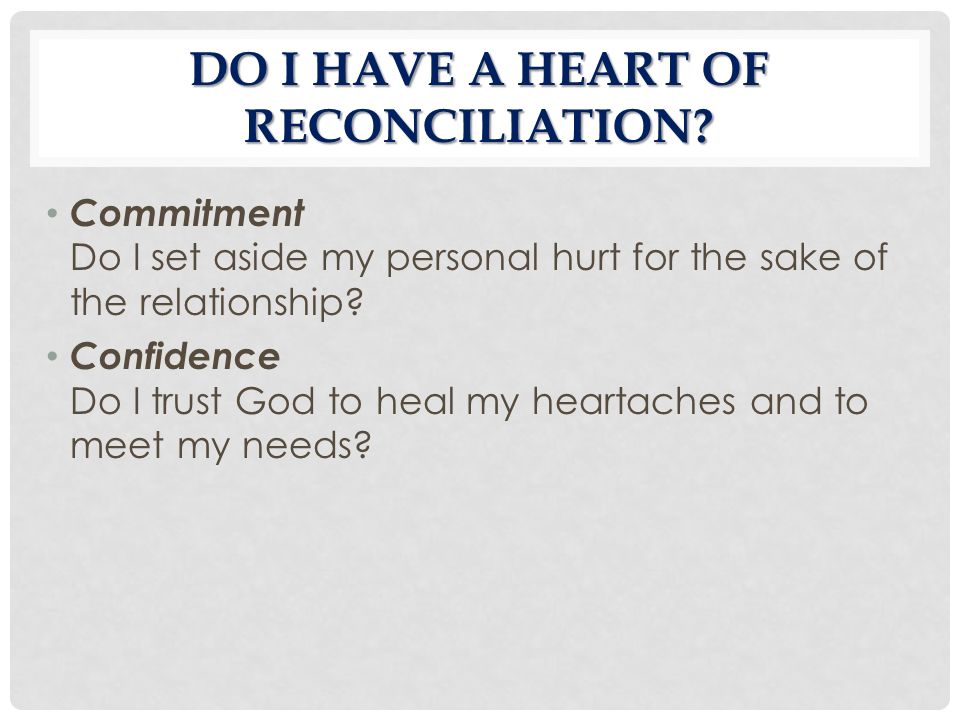 DO I HAVE A HEART OF RECONCILIATION?

• Commitment
Do I set aside my personal hurt for the sake of the relationship?

• Confidence
Do I trust God to heal my heartaches and to meet my needs?